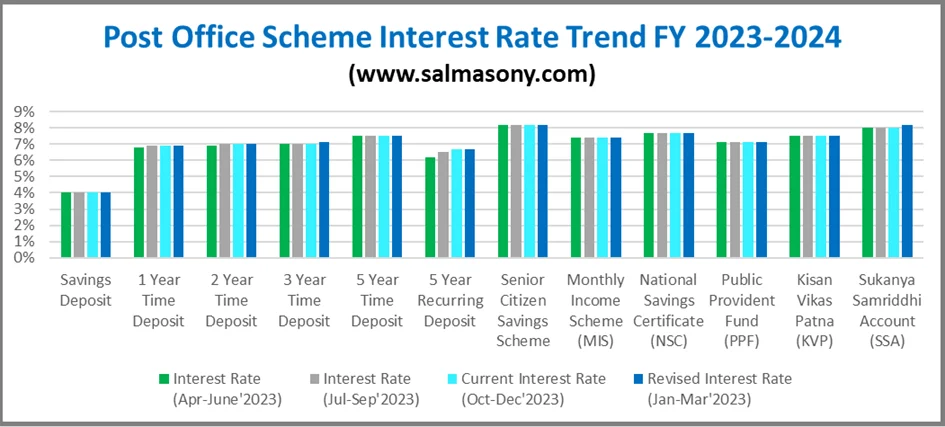 Post Office Scheme Interest Rate Trend FY 2023-2024
(www.salmasony.com)

9%
8%
7%
6%
5%
4%
3%
2%
1%
0%

Savings Deposit
1 Year Time Deposit
2 Year Time Deposit
3 Year Time Deposit
5 Year Time Deposit
5 Year Recurring Deposit
Senior Citizen Savings Scheme
Monthly Income Scheme (MIS)
National Savings Certificate (NSC)
Public Provident Fund (PPF)
Kisan Vikas Patna (KVP)
Sukanya Samriddhi Account (SSA)

Interest Rate (Apr-June'2023)
Interest Rate (Jul-Sep'2023)
Current Interest Rate (Oct-Dec'2023)
Revised Interest Rate (Jan-Mar'2023)